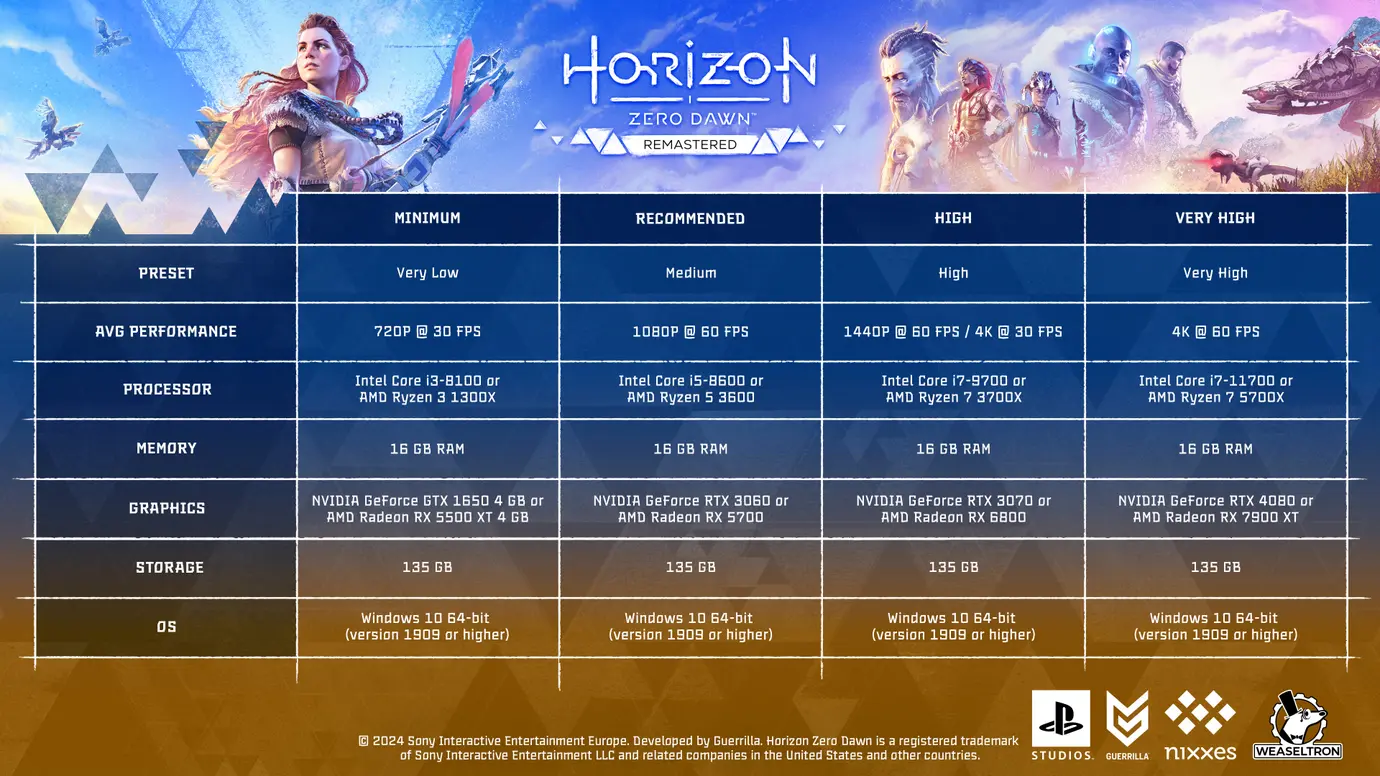 HORIZON
ZERO DAWN™
REMASTERED

| | MINIMUM | RECOMMENDED | HIGH | VERY HIGH |
|---|---|---|---|---|
| PRESET | Very Low | Medium | High | Very High |
| AVG PERFORMANCE | 720P @ 30 FPS | 1080P @ 60 FPS | 1440P @ 60 FPS / 4K @ 30 FPS | 4K @ 60 FPS |
| PROCESSOR | Intel Core i3-8100 or AMD Ryzen 3 1300X | Intel Core i5-8600 or AMD Ryzen 5 3600 | Intel Core i7-9700 or AMD Ryzen 7 3700X | Intel Core i7-11700 or AMD Ryzen 7 5700X |
| MEMORY | 16 GB RAM | 16 GB RAM | 16 GB RAM | 16 GB RAM |
| GRAPHICS | NVIDIA GeForce GTX 1650 4 GB or AMD Radeon RX 5500 XT 4 GB | NVIDIA GeForce RTX 3060 or AMD Radeon RX 5700 | NVIDIA GeForce RTX 3070 or AMD Radeon RX 6800 | NVIDIA GeForce RTX 4080 or AMD Radeon RX 7900 XT |
| STORAGE | 135 GB | 135 GB | 135 GB | 135 GB |
| OS | Windows 10 64-bit (version 1909 or higher) | Windows 10 64-bit (version 1909 or higher) | Windows 10 64-bit (version 1909 or higher) | Windows 10 64-bit (version 1909 or higher) |

© 2024 Sony Interactive Entertainment Europe. Developed by Guerrilla. Horizon Zero Dawn is a registered trademark of Sony Interactive Entertainment LLC and related companies in the United States and other countries.

STUDIOS. GUERRILLA nixxes WEASELTRON